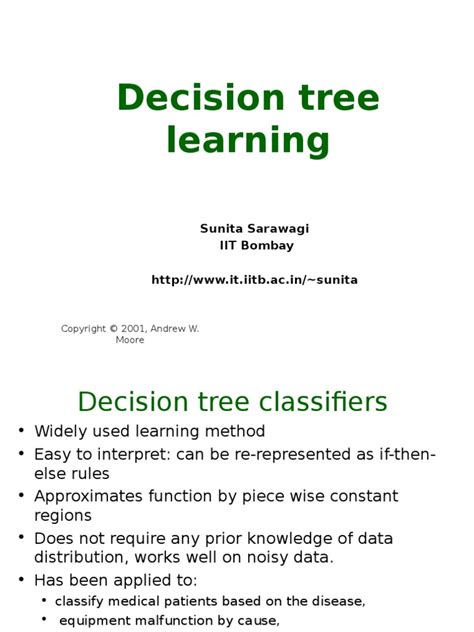 Decision tree learning

Sunita Sarawagi
IIT Bombay

http://www.it.iitb.ac.in/~sunita

Copyright © 2001, Andrew W. Moore

Decision tree classifiers

• Widely used learning method
• Easy to interpret: can be re-represented as if-then-else rules
• Approximates function by piece wise constant regions
• Does not require any prior knowledge of data distribution, works well on noisy data.
• Has been applied to:
  • classify medical patients based on the disease,
  • equipment malfunction by cause,